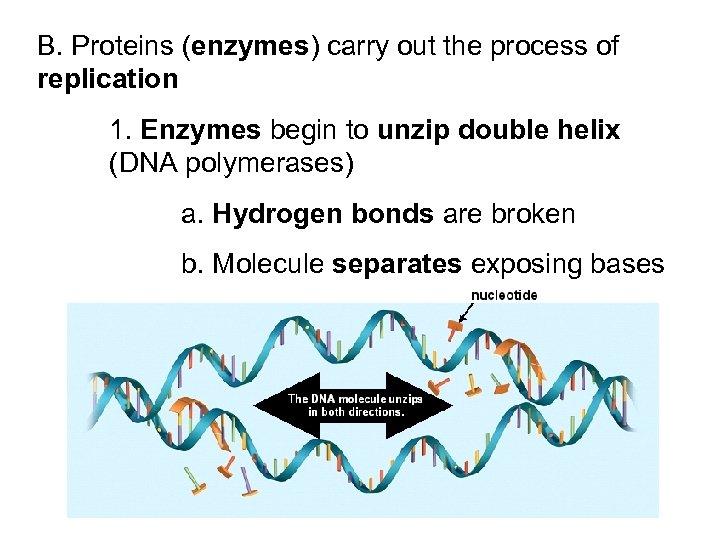 B. Proteins (enzymes) carry out the process of replication

1. Enzymes begin to unzip double helix (DNA polymerases)

a. Hydrogen bonds are broken

b. Molecule separates exposing bases

nucleotide

The DNA molecule unzips in both directions.